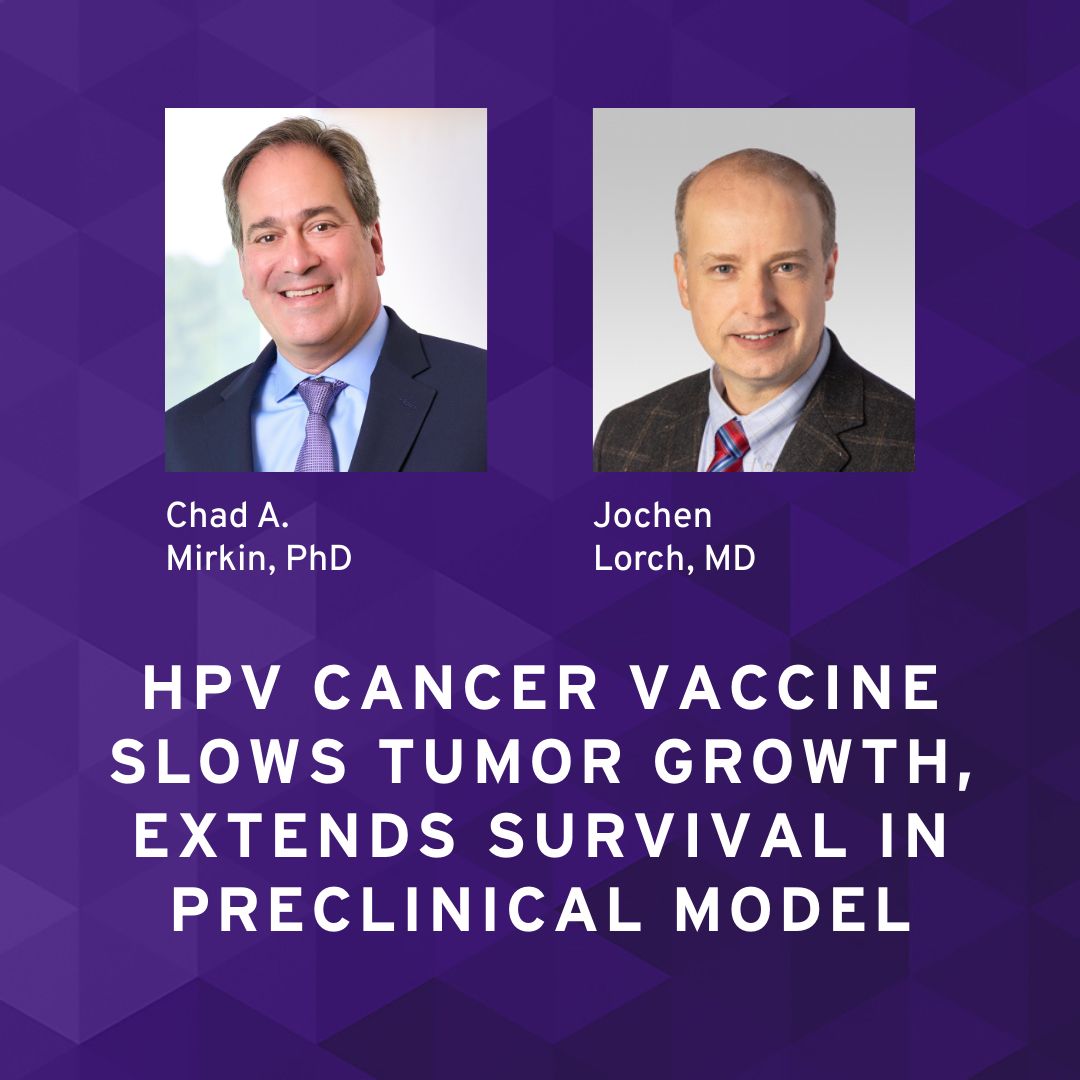 Chad A. Mirkin, PhD

Jochen Lorch, MD

HPV CANCER VACCINE SLOWS TUMOR GROWTH, EXTENDS SURVIVAL IN PRECLINICAL MODEL